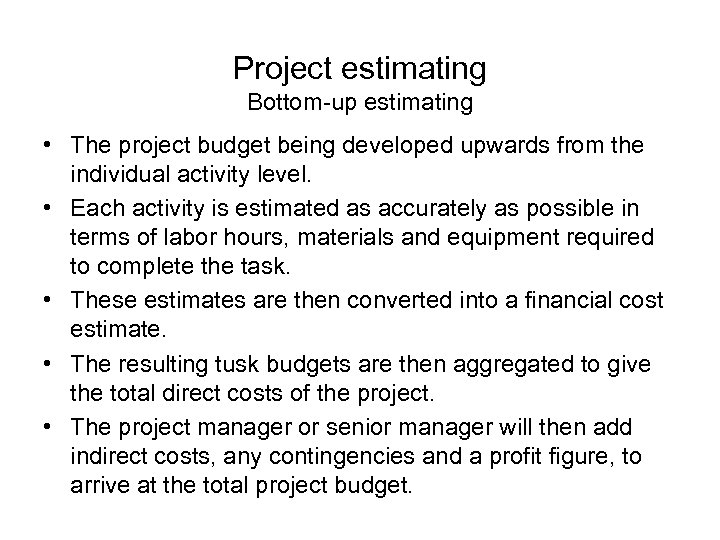 Project estimating
Bottom-up estimating

• The project budget being developed upwards from the individual activity level.
• Each activity is estimated as accurately as possible in terms of labor hours, materials and equipment required to complete the task.
• These estimates are then converted into a financial cost estimate.
• The resulting tusk budgets are then aggregated to give the total direct costs of the project.
• The project manager or senior manager will then add indirect costs, any contingencies and a profit figure, to arrive at the total project budget.